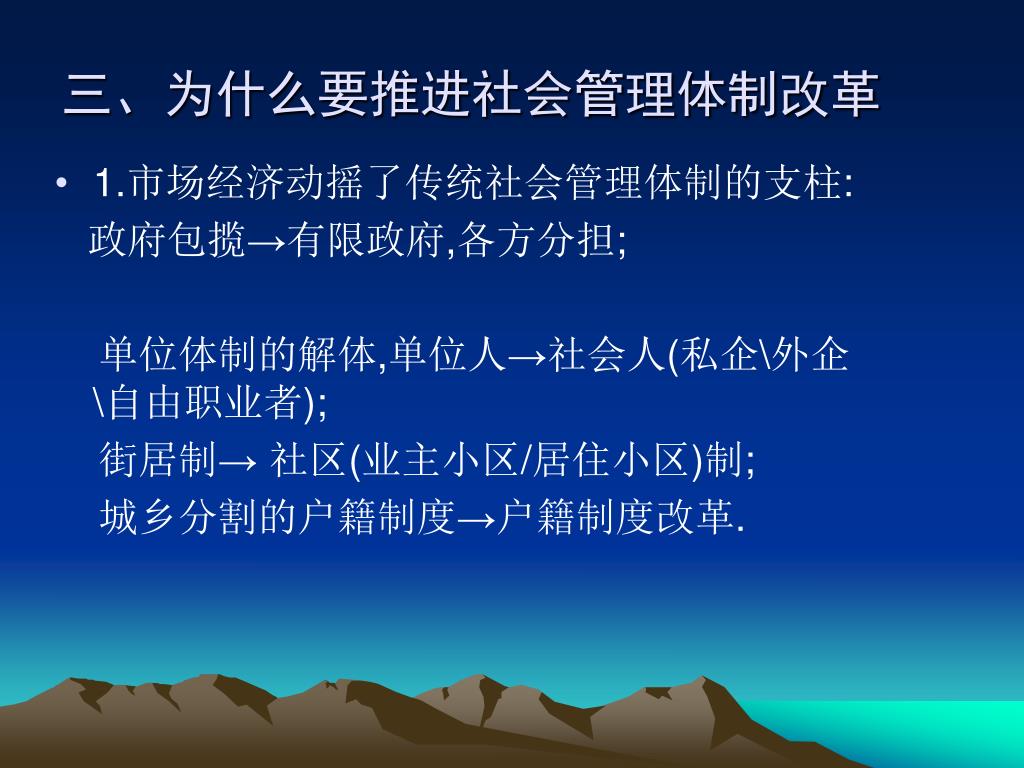 三、为什么要推进社会管理体制改革

• 1.市场经济动摇了传统社会管理体制的支柱:
政府包揽→有限政府,各方分担;

单位体制的解体,单位人→社会人(私企\外企\自由职业者);
街居制→ 社区(业主小区/居住小区)制;
城乡分割的户籍制度→户籍制度改革.